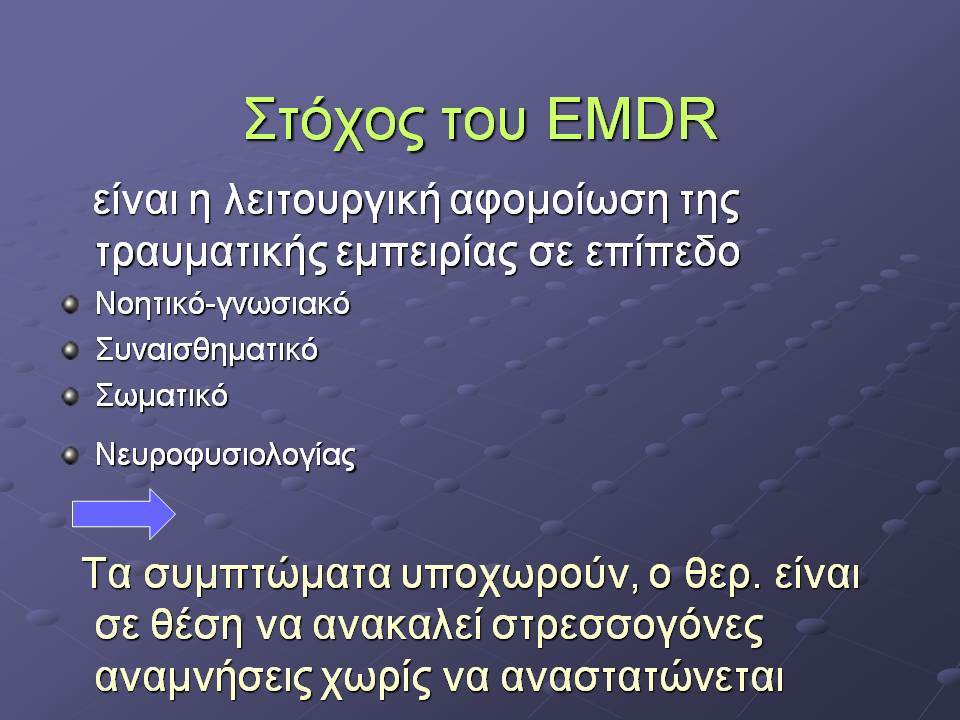 Στόχος του EMDR

είναι η λειτουργική αφομοίωση της τραυματικής εμπειρίας σε επίπεδο

Νοητικό-γνωσιακό
Συναισθηματικό
Σωματικό
Νευροφυσιολογίας

Τα συμπτώματα υποχωρούν, ο θερ. είναι σε θέση να ανακαλεί στρεσσογόνες αναμνήσεις χωρίς να αναστατώνεται